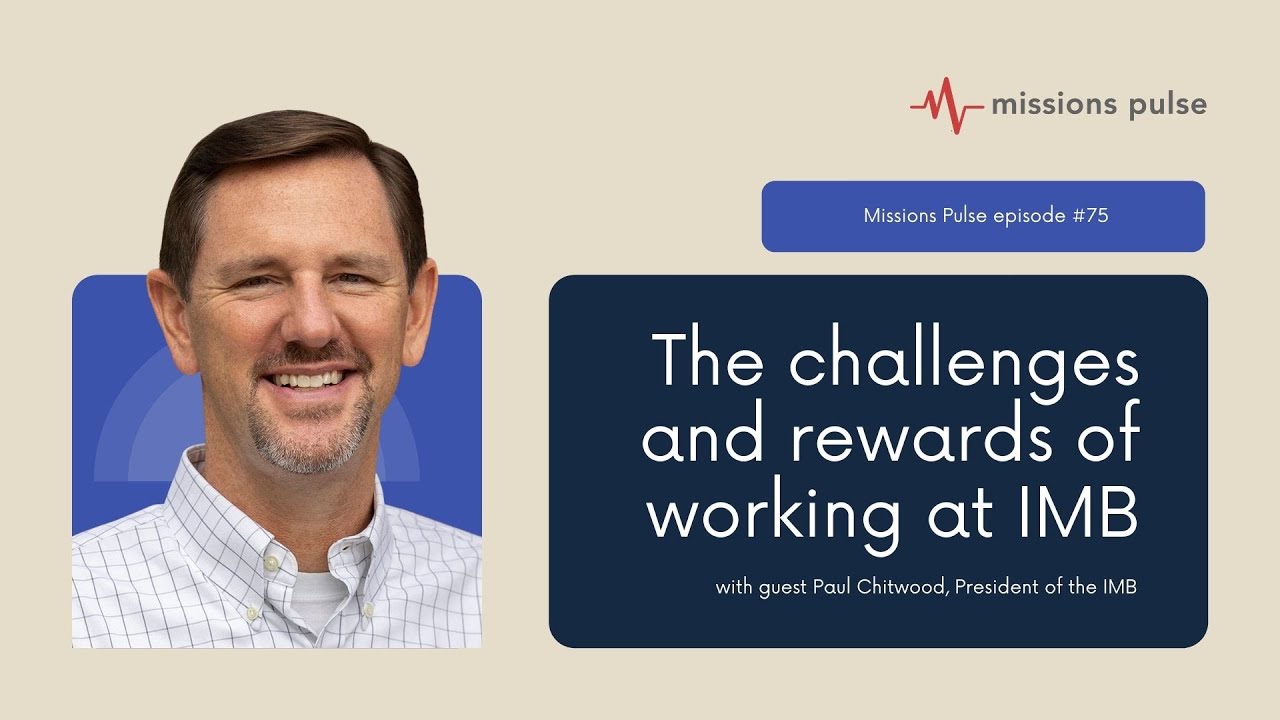 missions pulse

Missions Pulse episode #75

The challenges and rewards of working at IMB

with guest Paul Chitwood, President of the IMB